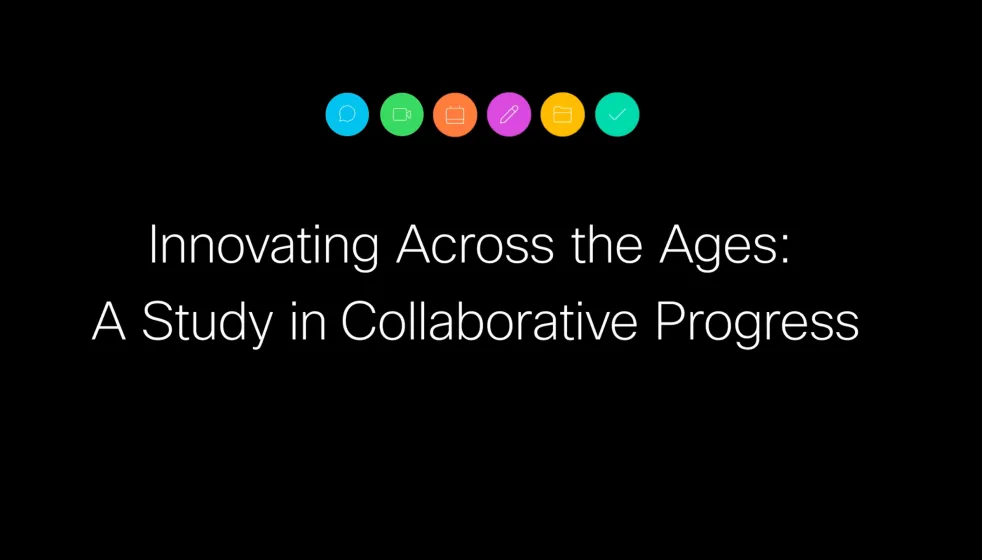 Innovating Across the Ages:
A Study in Collaborative Progress